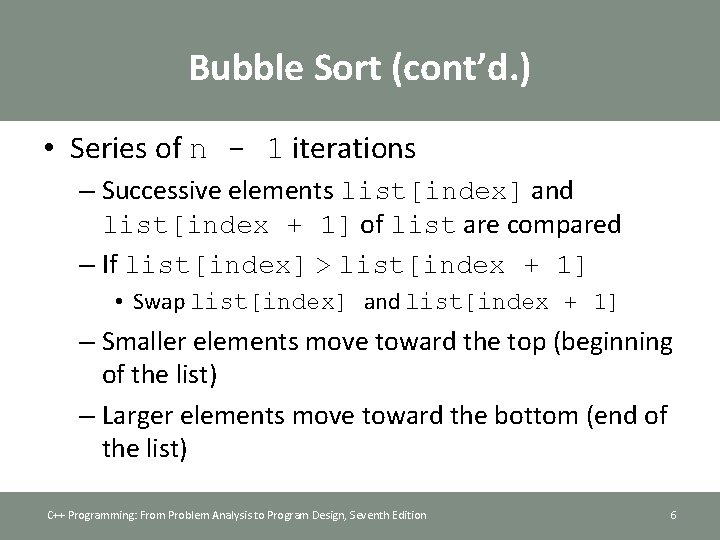 Bubble Sort (cont'd.)

• Series of n - 1 iterations
– Successive elements list[index] and list[index + 1] of list are compared
– If list[index] > list[index + 1]
• Swap list[index] and list[index + 1]
– Smaller elements move toward the top (beginning of the list)
– Larger elements move toward the bottom (end of the list)

C++ Programming: From Problem Analysis to Program Design, Seventh Edition

6